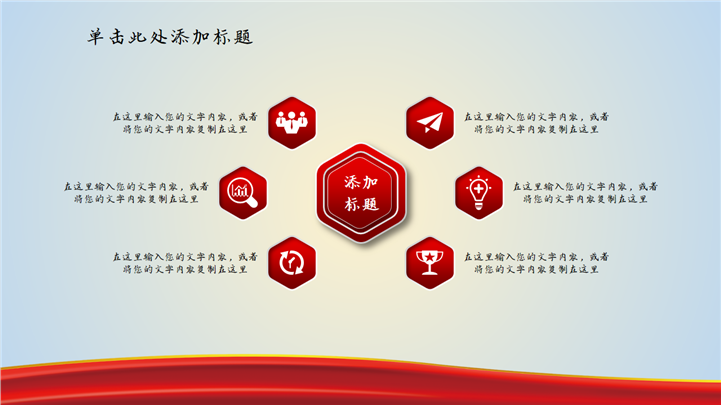 单击此处添加标题

在这里输入您的文字内容，或者将您的文字内容复制在这里

在这里输入您的文字内容，或者将您的文字内容复制在这里

在这里输入您的文字内容，或者将您的文字内容复制在这里

添加标题

在这里输入您的文字内容，或者将您的文字内容复制在这里

在这里输入您的文字内容，或者将您的文字内容复制在这里

在这里输入您的文字内容，或者将您的文字内容复制在这里